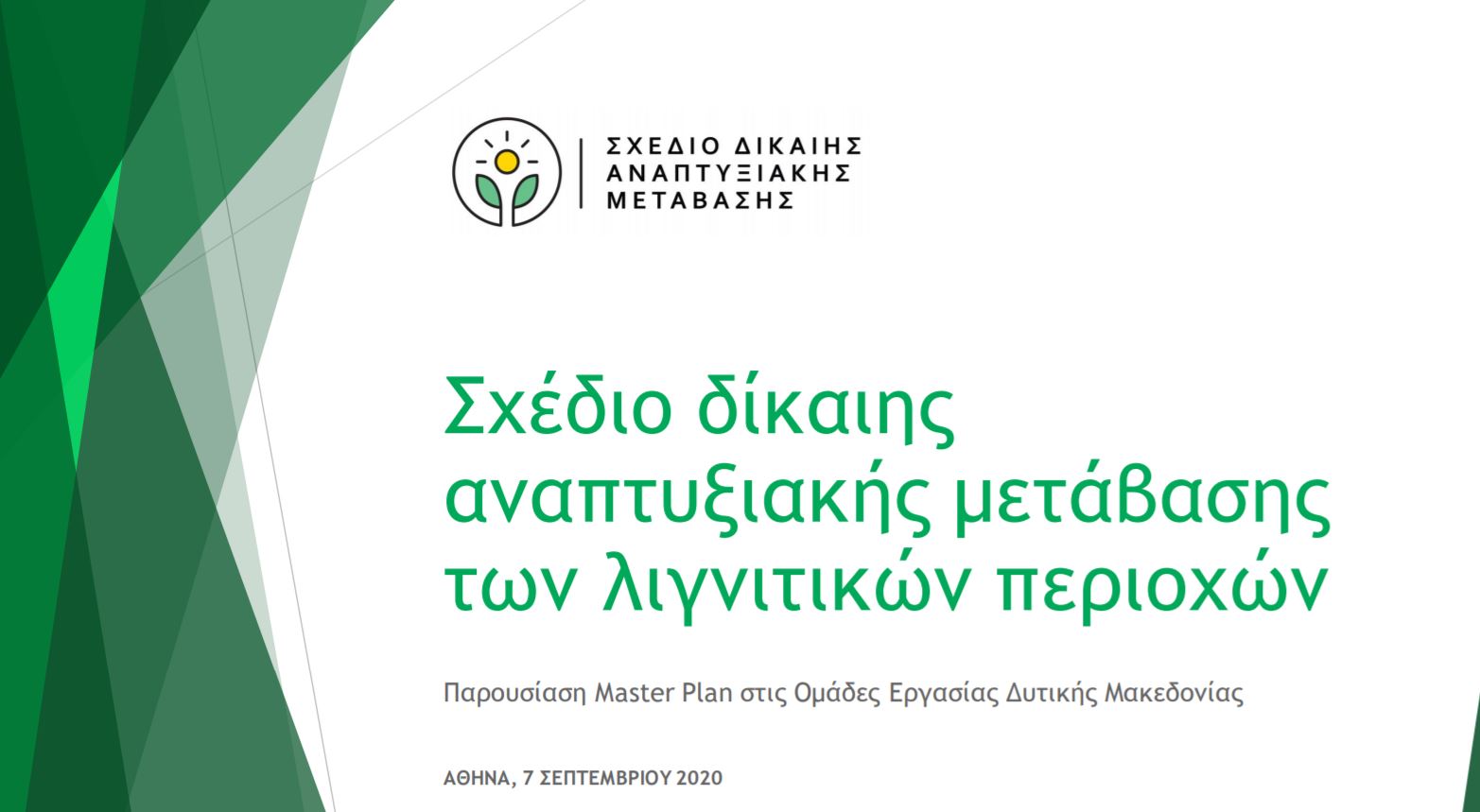 ΣΧΕΔΙΟ ΔΙΚΑΙΗΣ ΑΝΑΠΤΥΞΙΑΚΗΣ ΜΕΤΑΒΑΣΗΣ

Σχέδιο δίκαιης αναπτυξιακής μετάβασης των λιγνιτικών περιοχών

Παρουσίαση Master Plan στις Ομάδες Εργασίας Δυτικής Μακεδονίας

ΑΘΗΝΑ, 7 ΣΕΠΤΕΜΒΡΙΟΥ 2020